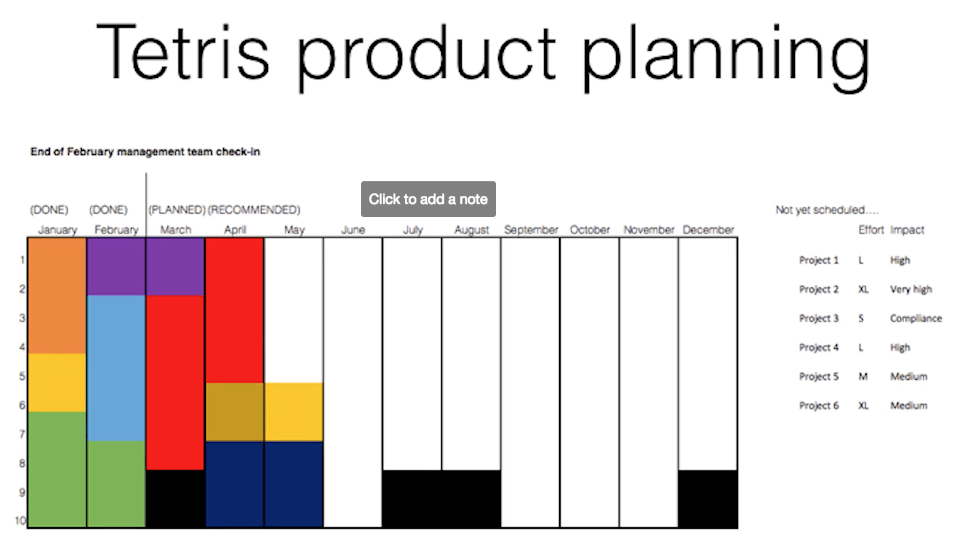 Tetris product planning

End of February management team check-in

Click to add a note

(DONE) (DONE) (PLANNED) (RECOMMENDED)

January February March April May June July August September October November December

1
2
3
4
5
6
7
8
9
10

Not yet scheduled....

| | Effort | Impact |
|---|---|---|
| Project 1 | L | High |
| Project 2 | XL | Very high |
| Project 3 | S | Compliance |
| Project 4 | L | High |
| Project 5 | M | Medium |
| Project 6 | XL | Medium |